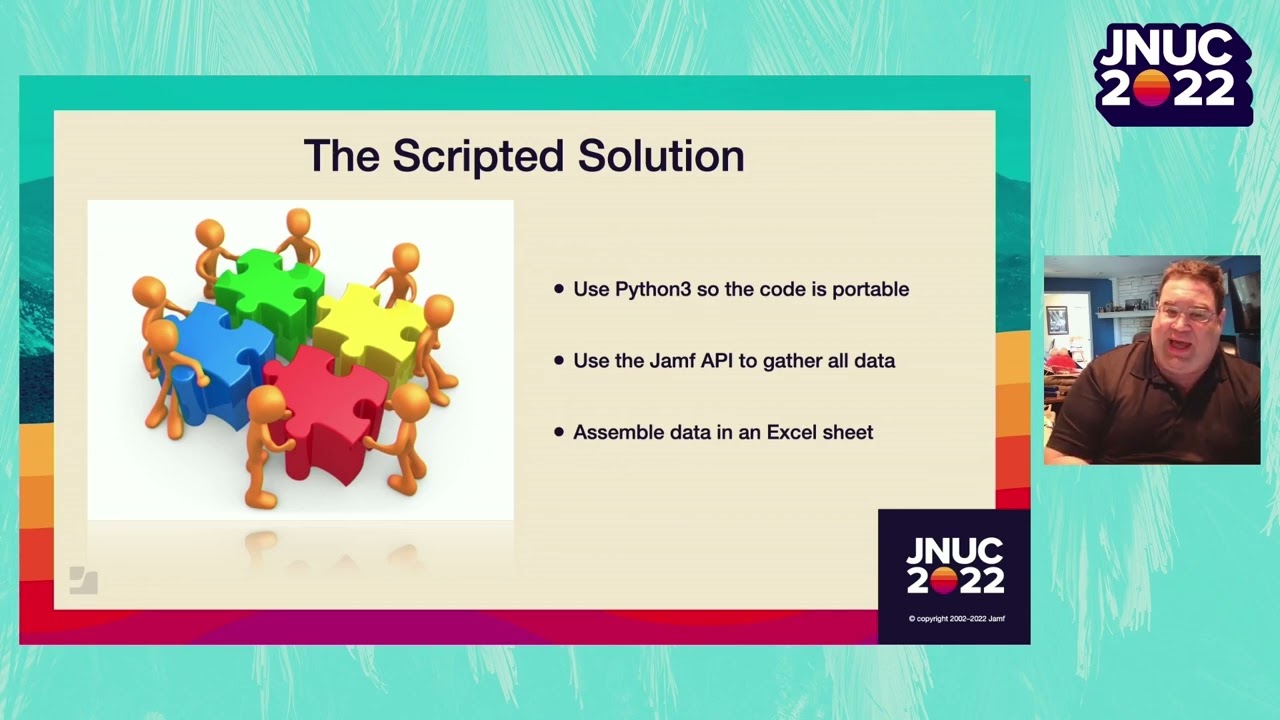 JNUC 2022

The Scripted Solution

• Use Python3 so the code is portable

• Use the Jamf API to gather all data

• Assemble data in an Excel sheet

JNUC 2022

© copyright 2002–2022 Jamf